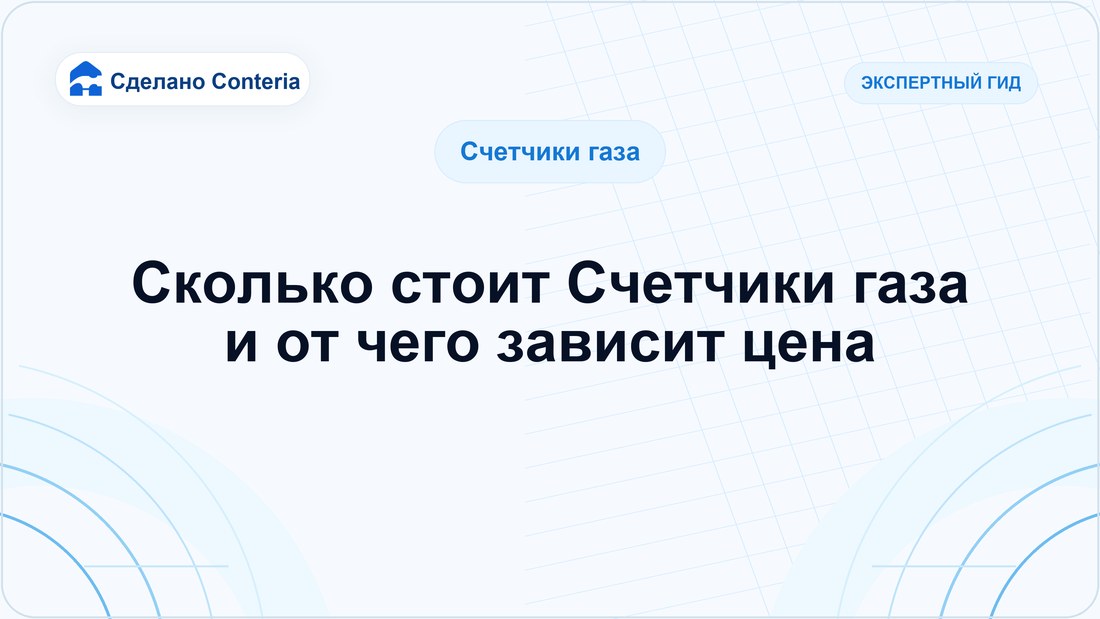 Сделано Conteria

ЭКСПЕРТНЫЙ ГИД

Счетчики газа

Сколько стоит Счетчики газа
и от чего зависит цена